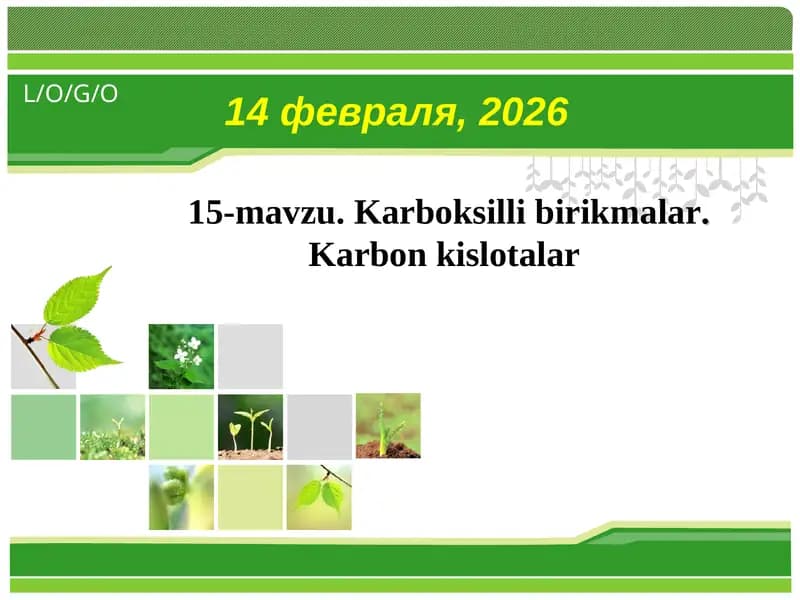 L/O/G/O

14 февраля, 2026

15-mavzu. Karboksilli birikmalar. Karbon kislotalar